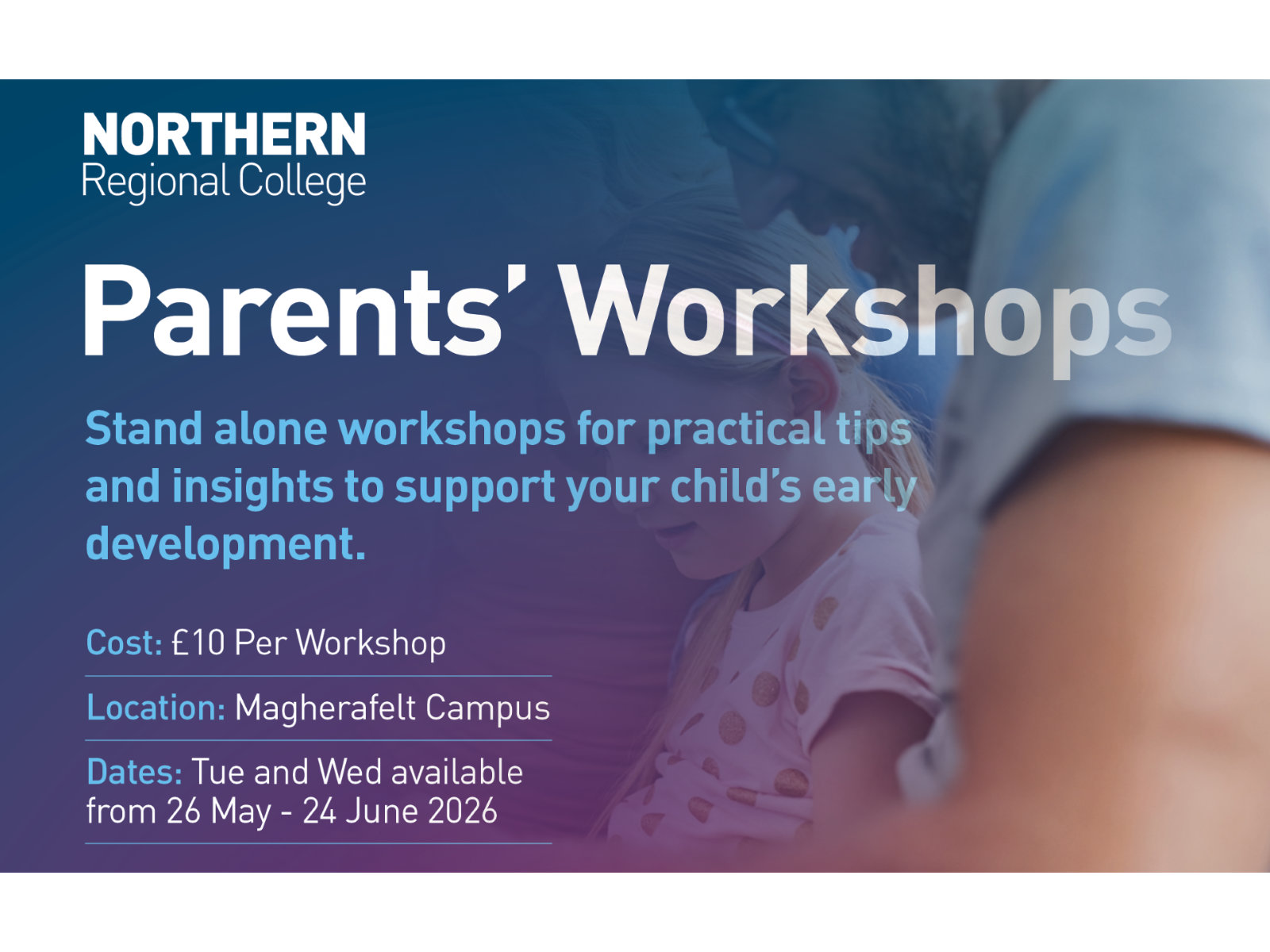 NORTHERN
Regional College

Parents' Workshops

Stand alone workshops for practical tips and insights to support your child's early development.

Cost: £10 Per Workshop

Location: Magherafelt Campus

Dates: Tue and Wed available from 26 May - 24 June 2026